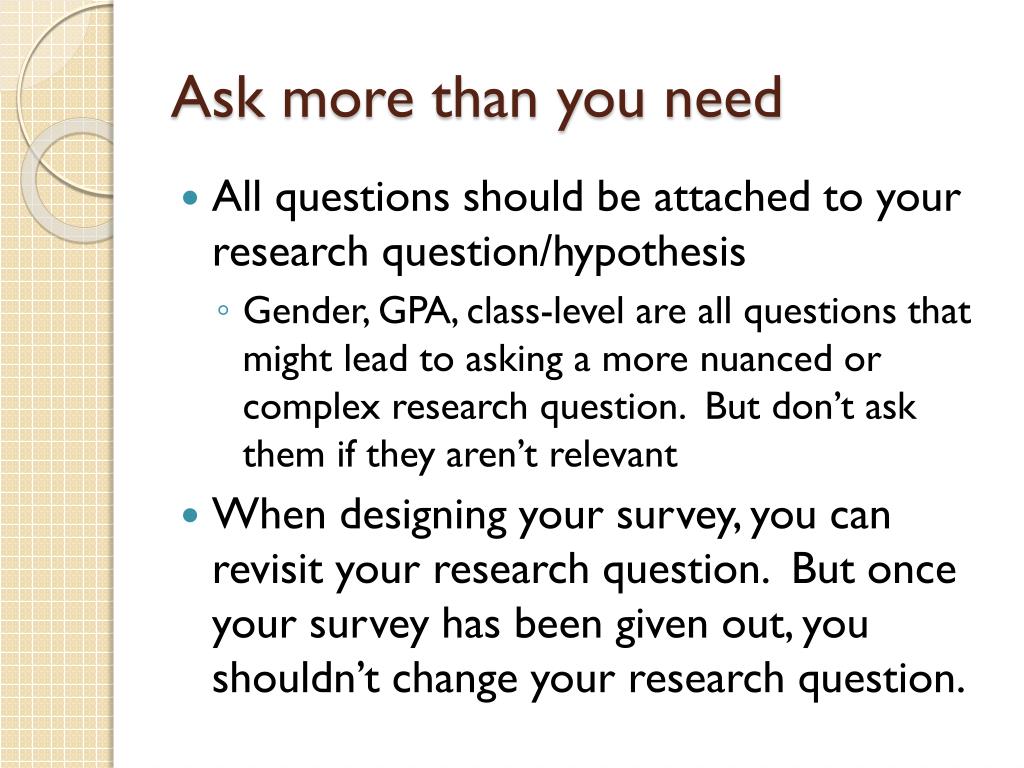 Ask more than you need

All questions should be attached to your research question/hypothesis

Gender, GPA, class-level are all questions that might lead to asking a more nuanced or complex research question. But don't ask them if they aren't relevant

When designing your survey, you can revisit your research question. But once your survey has been given out, you shouldn't change your research question.